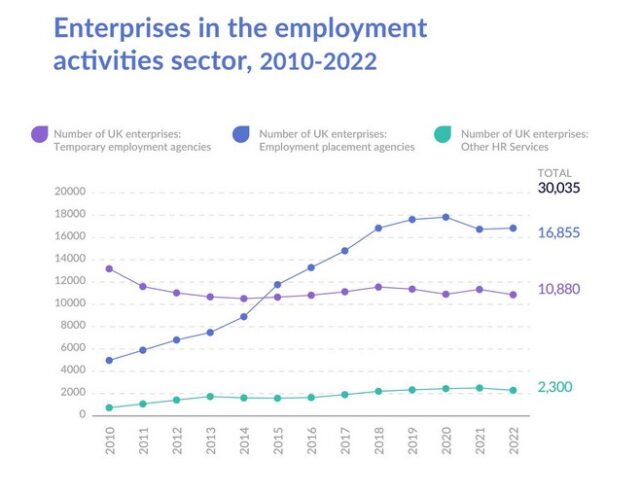 Enterprises in the employment activities sector, 2010-2022

Number of UK enterprises: Temporary employment agencies

Number of UK enterprises: Employment placement agencies

Number of UK enterprises: Other HR Services

TOTAL
30,035

20000
18000
16000
14000
12000
10000
8000
6000
4000
2000
0

16,855

10,880

2,300

2010
2011
2012
2013
2014
2015
2016
2017
2018
2019
2020
2021
2022